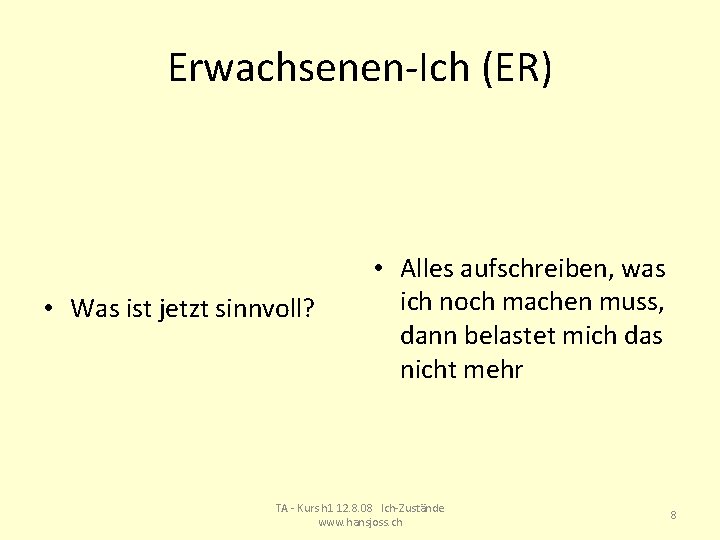 Erwachsenen-Ich (ER)

• Was ist jetzt sinnvoll?

• Alles aufschreiben, was ich noch machen muss, dann belastet mich das nicht mehr

TA - Kurs h1 12.8.08 Ich-Zustände
www.hansjoss.ch

8